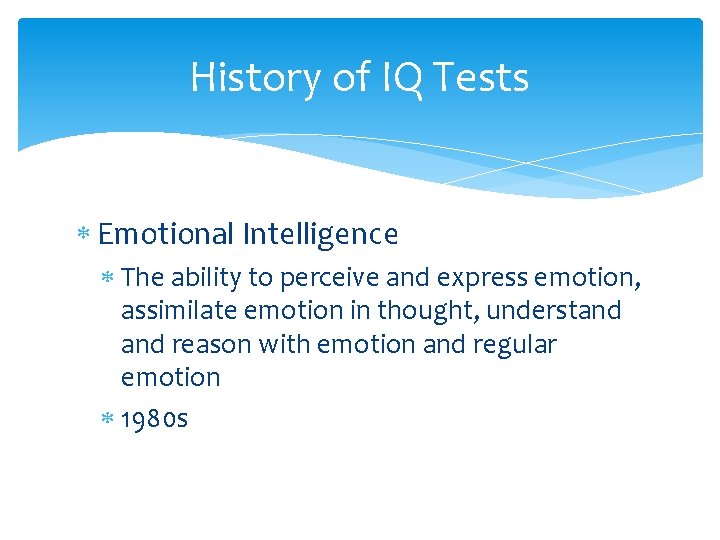 History of IQ Tests

* Emotional Intelligence
  * The ability to perceive and express emotion, assimilate emotion in thought, understand and reason with emotion and regular emotion
  * 1980s